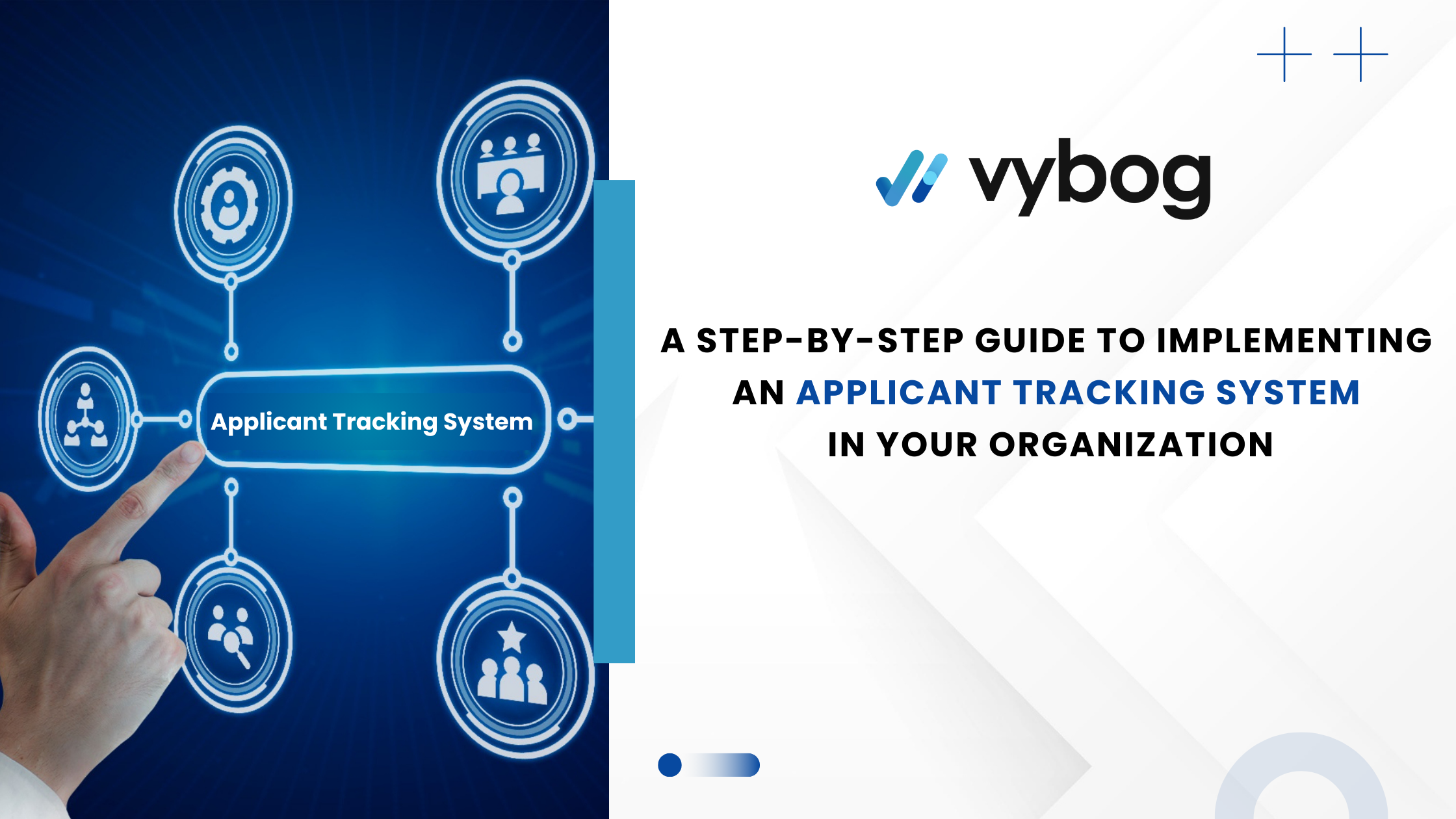 Applicant Tracking System

vybog

A STEP-BY-STEP GUIDE TO IMPLEMENTING AN APPLICANT TRACKING SYSTEM IN YOUR ORGANIZATION